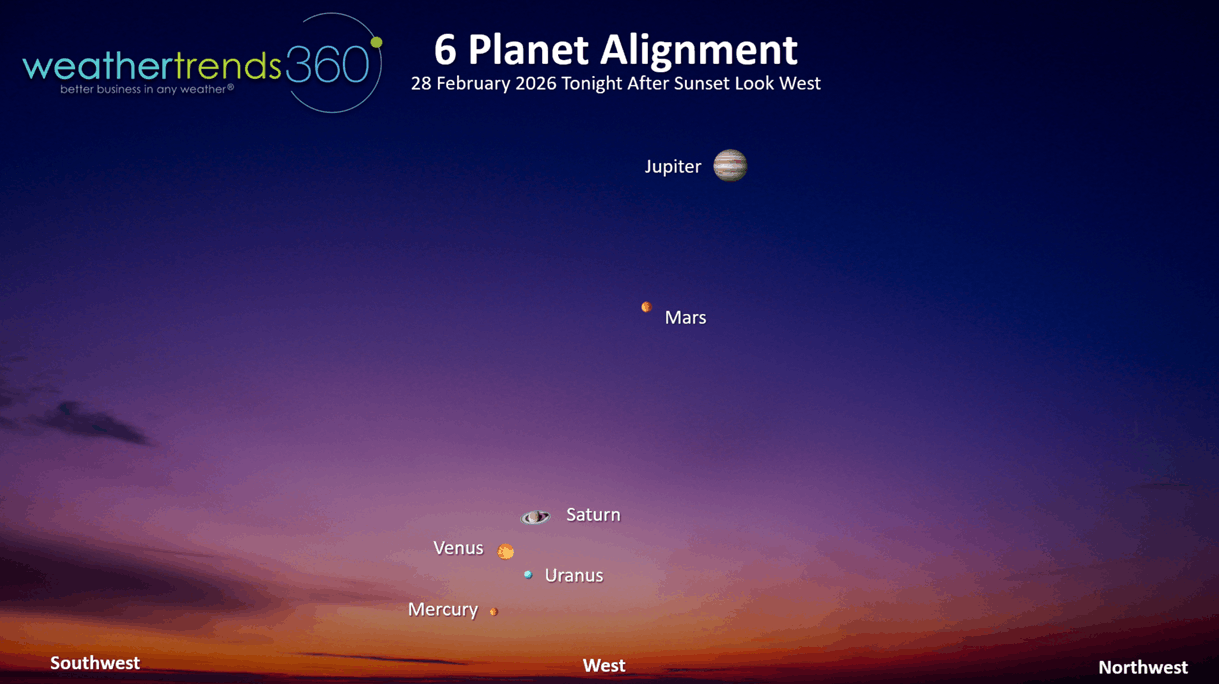 weathertrends360
better business in any weather®

6 Planet Alignment
28 February 2026 Tonight After Sunset Look West

Jupiter

Mars

Saturn

Venus

Uranus

Mercury

Southwest

West

Northwest